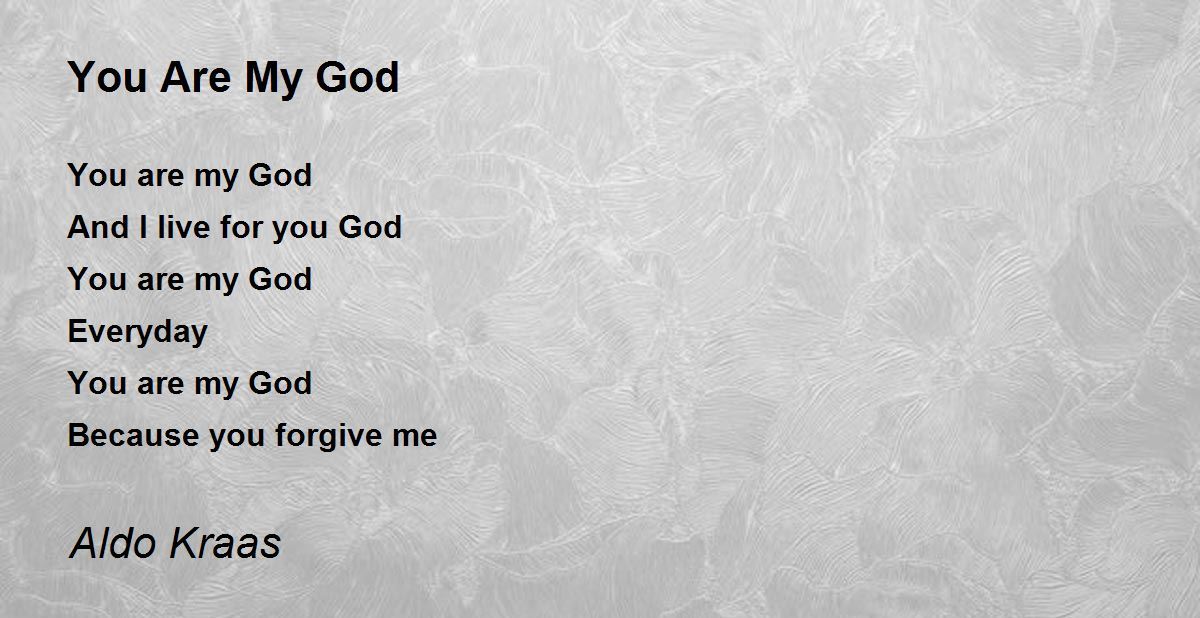 You Are My God

You are my God
And I live for you God
You are my God
Everyday
You are my God
Because you forgive me

Aldo Kraas